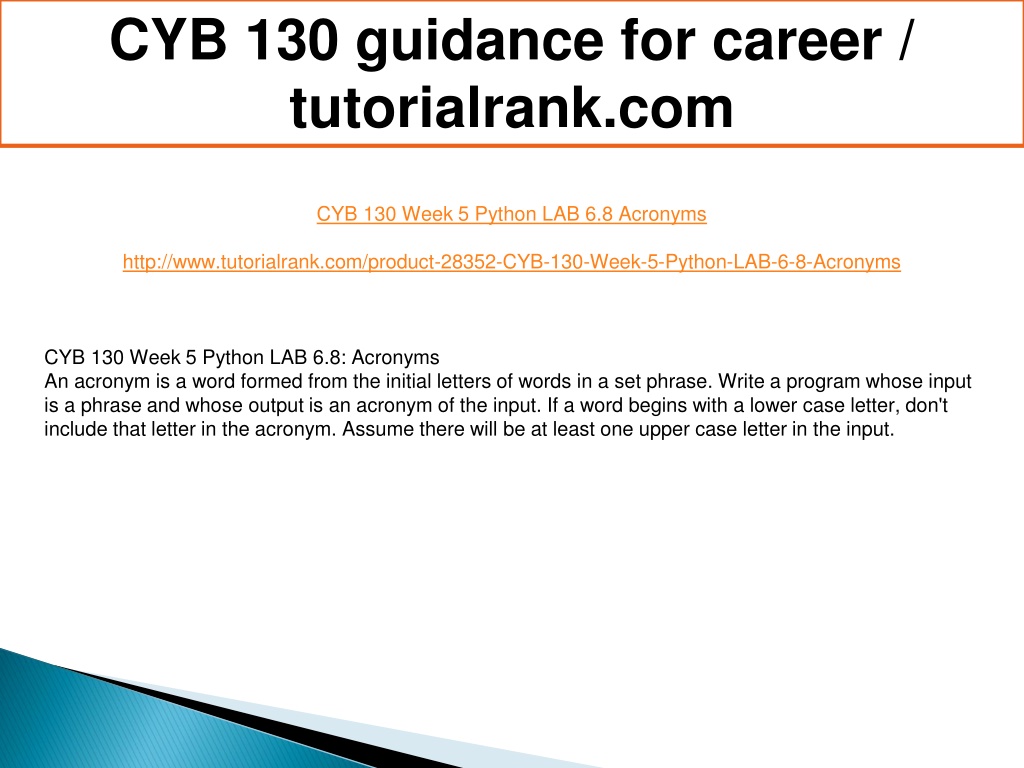 CYB 130 guidance for career / tutorialrank.com

CYB 130 Week 5 Python LAB 6.8 Acronyms

http://www.tutorialrank.com/product-28352-CYB-130-Week-5-Python-LAB-6-8-Acronyms

CYB 130 Week 5 Python LAB 6.8: Acronyms
An acronym is a word formed from the initial letters of words in a set phrase. Write a program whose input is a phrase and whose output is an acronym of the input. If a word begins with a lower case letter, don't include that letter in the acronym. Assume there will be at least one upper case letter in the input.